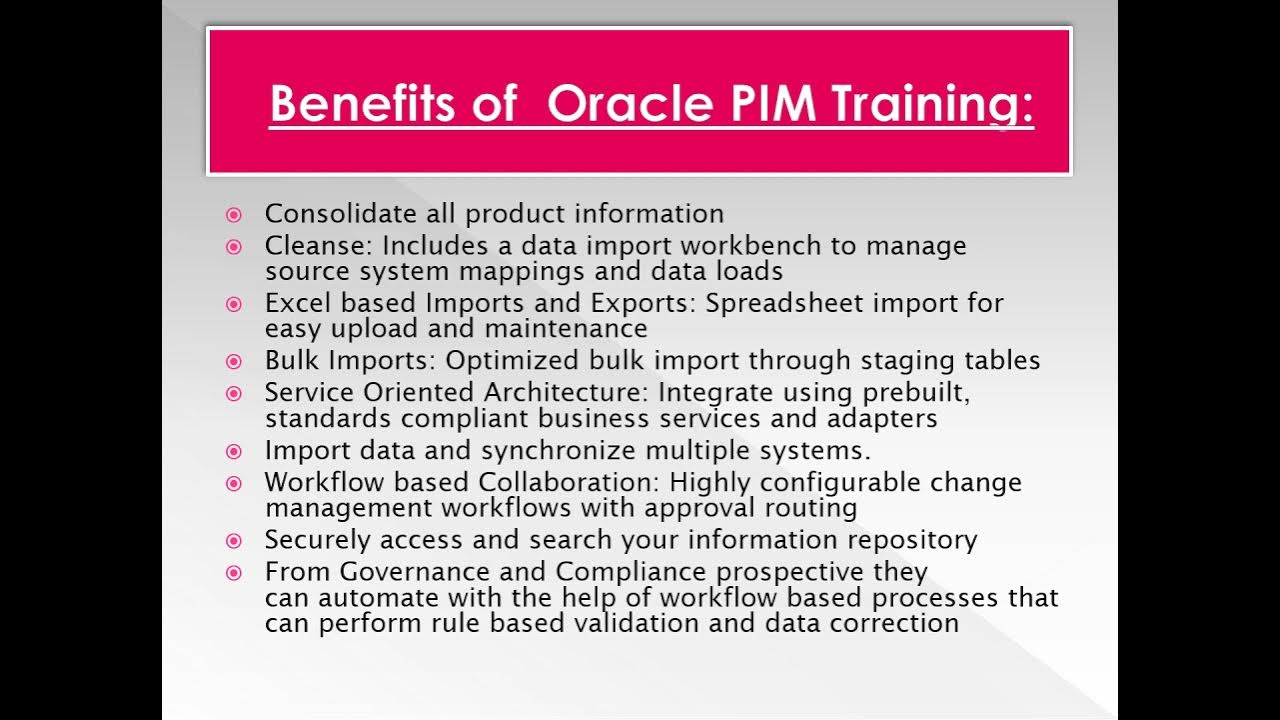 Benefits of  Oracle PIM Training:

Consolidate all product information
Cleanse: Includes a data import workbench to manage source system mappings and data loads
Excel based Imports and Exports: Spreadsheet import for easy upload and maintenance
Bulk Imports: Optimized bulk import through staging tables
Service Oriented Architecture: Integrate using prebuilt, standards compliant business services and adapters
Import data and synchronize multiple systems.
Workflow based Collaboration: Highly configurable change management workflows with approval routing
Securely access and search your information repository
From Governance and Compliance prospective they can automate with the help of workflow based processes that can perform rule based validation and data correction